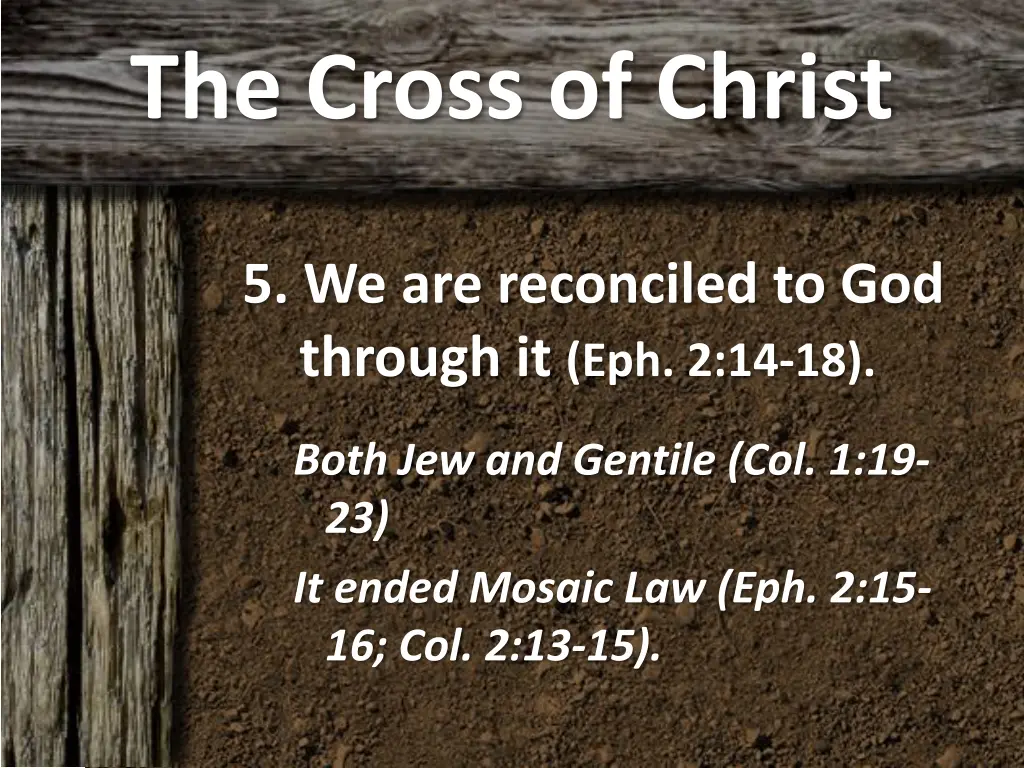 The Cross of Christ

5. We are reconciled to God through it (Eph. 2:14-18).

Both Jew and Gentile (Col. 1:19-23)

It ended Mosaic Law (Eph. 2:15-16; Col. 2:13-15).